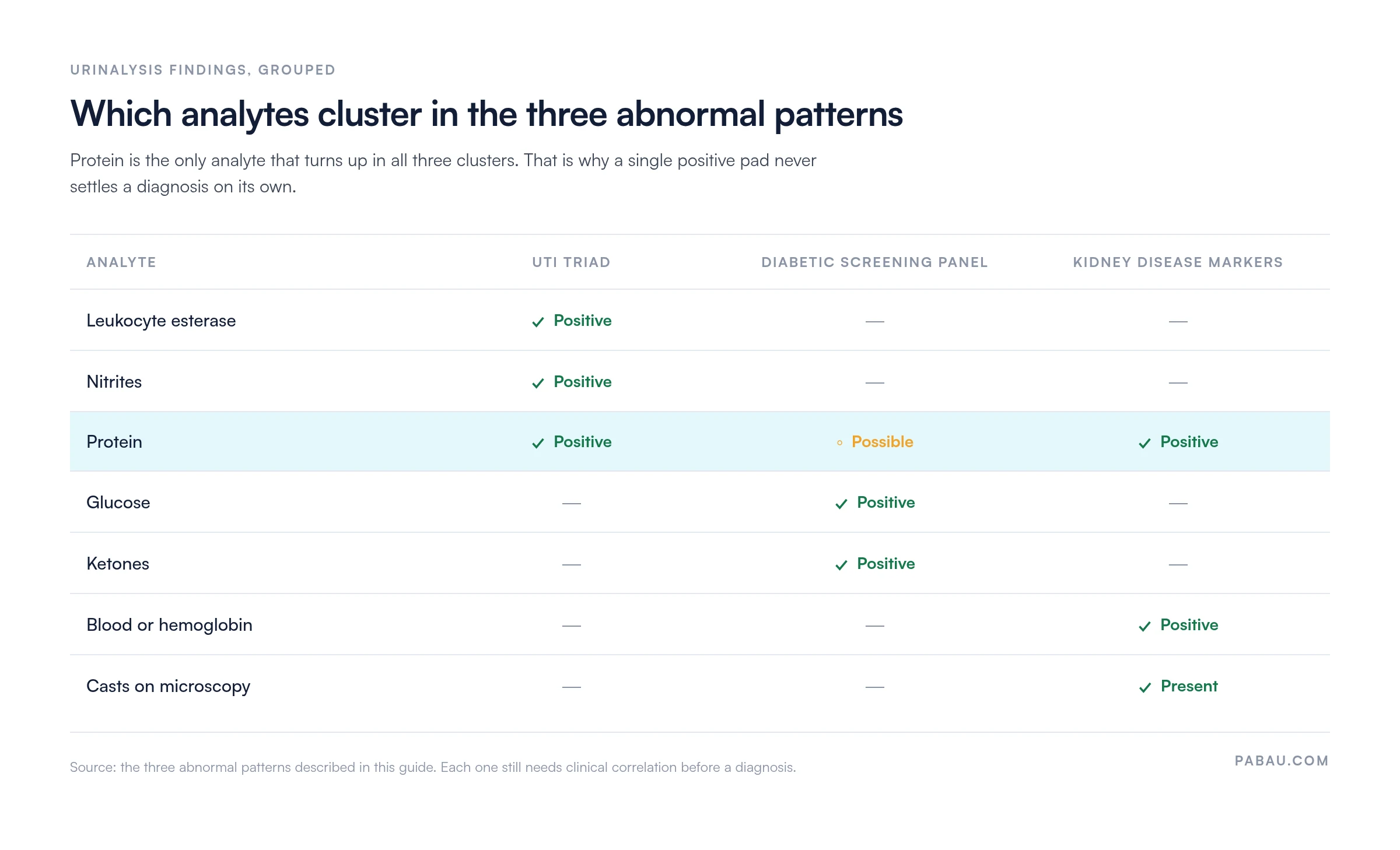 URINALYSIS FINDINGS, GROUPED

Which analytes cluster in the three abnormal patterns

Protein is the only analyte that turns up in all three clusters. That is why a single positive pad never settles a diagnosis on its own.

| ANALYTE | UTI TRIAD | DIABETIC SCREENING PANEL | KIDNEY DISEASE MARKERS |
|---|---|---|---|
| Leukocyte esterase | ✓ Positive | — | — |
| Nitrites | ✓ Positive | — | — |
| Protein | ✓ Positive | ◦ Possible | ✓ Positive |
| Glucose | — | ✓ Positive | — |
| Ketones | — | ✓ Positive | — |
| Blood or hemoglobin | — | — | ✓ Positive |
| Casts on microscopy | — | — | ✓ Present |

Source: the three abnormal patterns described in this guide. Each one still needs clinical correlation before a diagnosis.

PABAU.COM